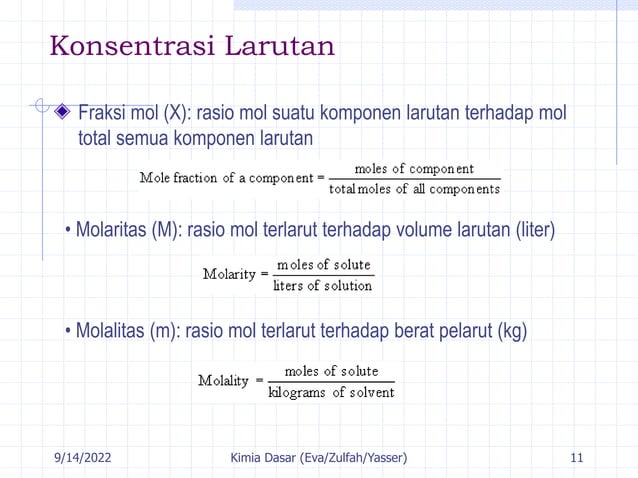 Konsentrasi Larutan

Fraksi mol (X): rasio mol suatu komponen larutan terhadap mol total semua komponen larutan

$\text{Mole fraction of a component} = \frac{\text{moles of component}}{\text{total moles of all components}}$

• Molaritas (M): rasio mol terlarut terhadap volume larutan (liter)

$\text{Molarity} = \frac{\text{moles of solute}}{\text{liters of solution}}$

• Molalitas (m): rasio mol terlarut terhadap berat pelarut (kg)

$\text{Molality} = \frac{\text{moles of solute}}{\text{kilograms of solvent}}$

9/14/2022 Kimia Dasar (Eva/Zulfah/Yasser) 11